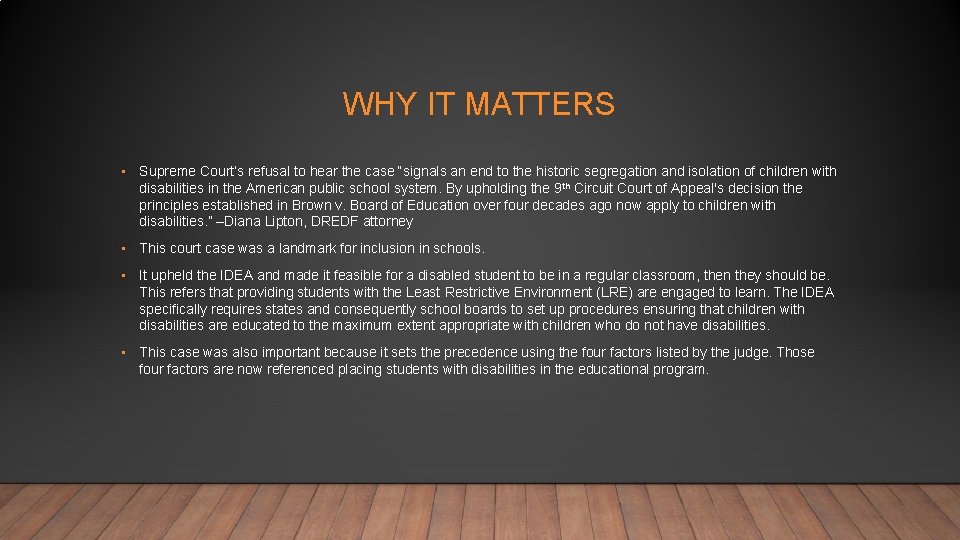 WHY IT MATTERS

• Supreme Court's refusal to hear the case "signals an end to the historic segregation and isolation of children with disabilities in the American public school system. By upholding the 9th Circuit Court of Appeal's decision the principles established in Brown v. Board of Education over four decades ago now apply to children with disabilities." –Diana Lipton, DREDF attorney

• This court case was a landmark for inclusion in schools.

• It upheld the IDEA and made it feasible for a disabled student to be in a regular classroom, then they should be. This refers that providing students with the Least Restrictive Environment (LRE) are engaged to learn. The IDEA specifically requires states and consequently school boards to set up procedures ensuring that children with disabilities are educated to the maximum extent appropriate with children who do not have disabilities.

• This case was also important because it sets the precedence using the four factors listed by the judge. Those four factors are now referenced placing students with disabilities in the educational program.